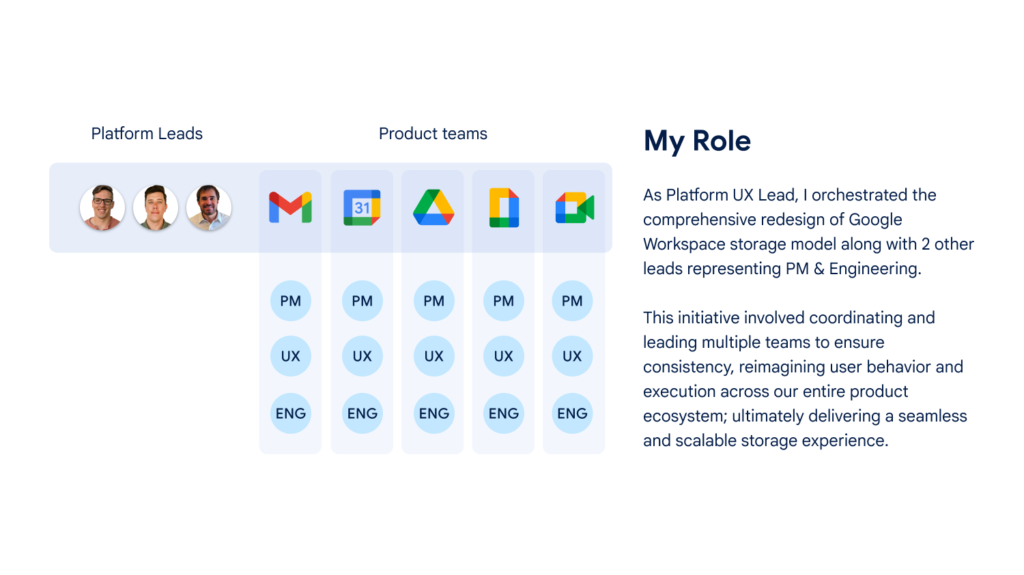 Platform Leads

Product teams

31

PM PM PM PM PM

UX UX UX UX UX

ENG ENG ENG ENG ENG

My Role

As Platform UX Lead, I orchestrated the comprehensive redesign of Google Workspace storage model along with 2 other leads representing PM & Engineering.

This initiative involved coordinating and leading multiple teams to ensure consistency, reimagining user behavior and execution across our entire product ecosystem; ultimately delivering a seamless and scalable storage experience.